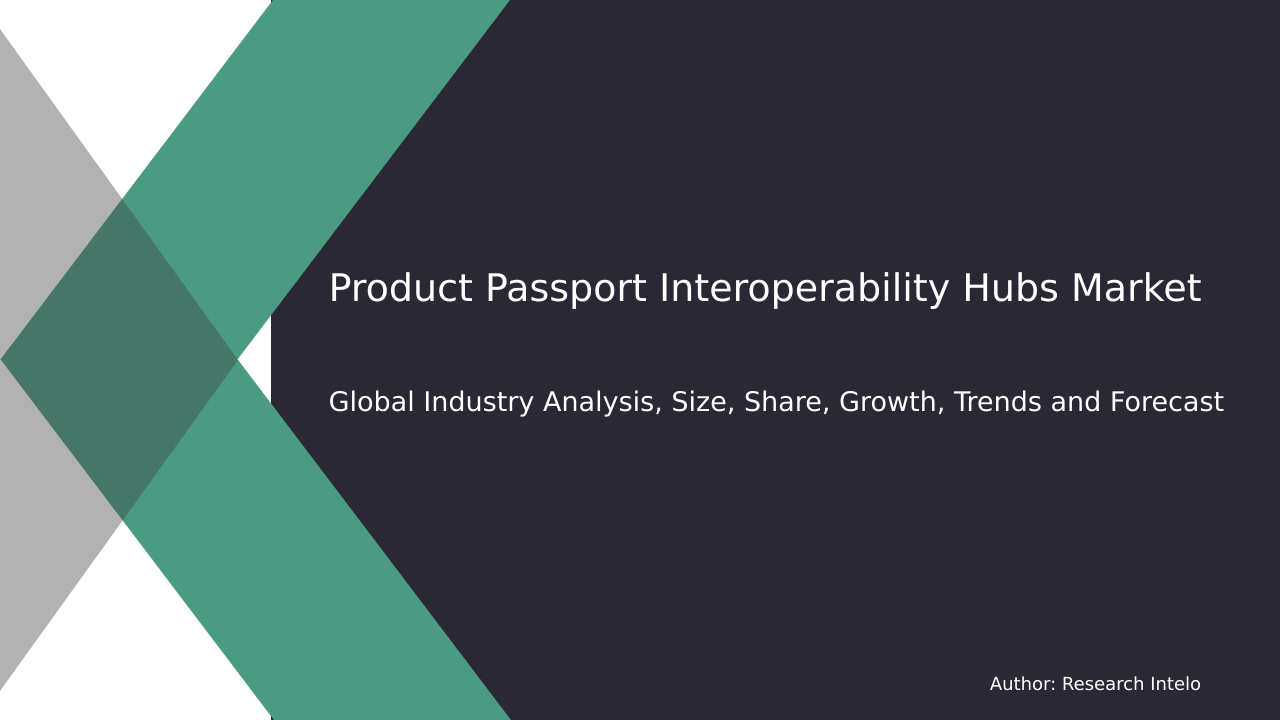 Product Passport Interoperability Hubs Market

Global Industry Analysis, Size, Share, Growth, Trends and Forecast

Author: Research Intelo